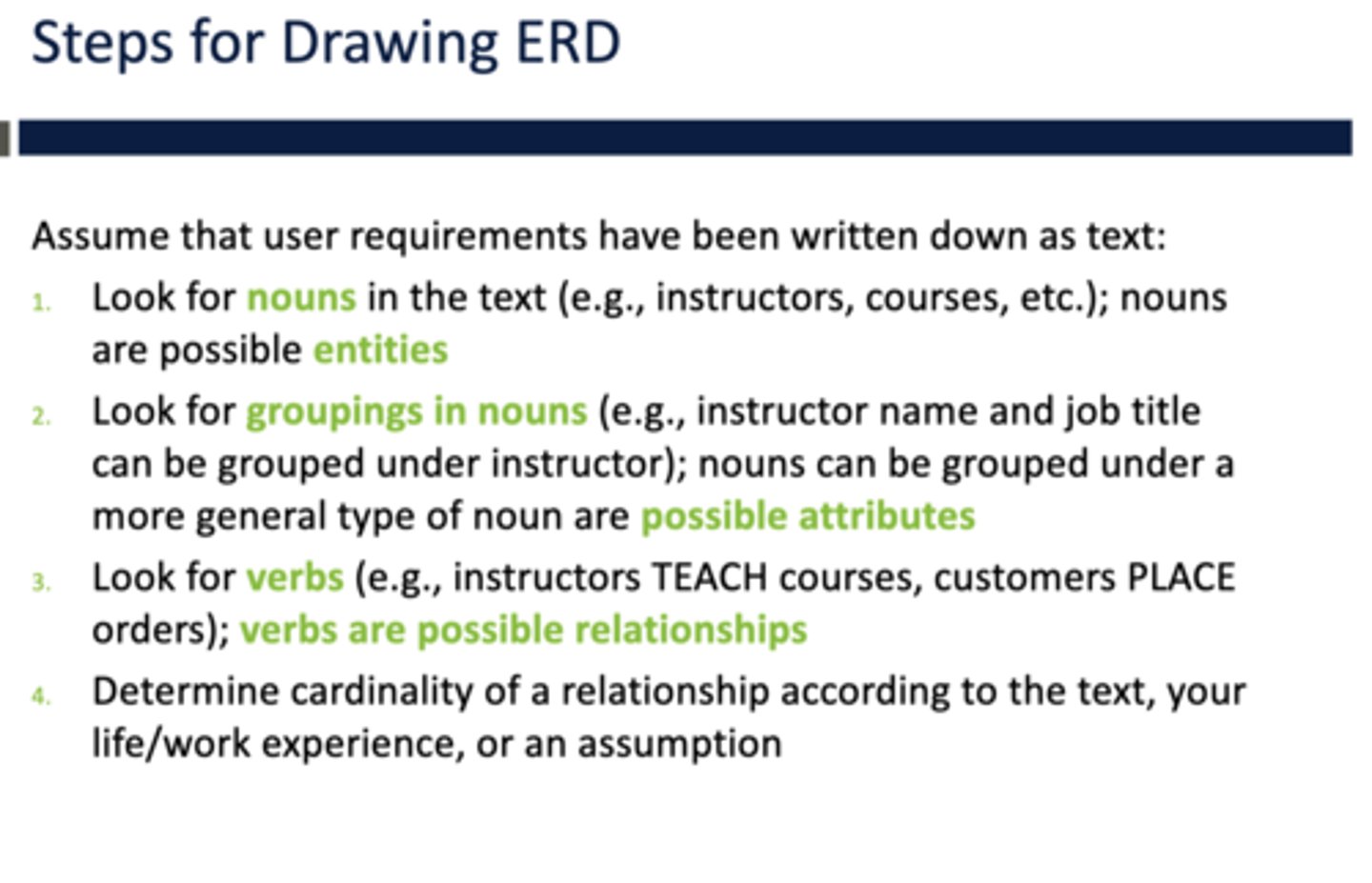 Steps for Drawing ERD

Assume that user requirements have been written down as text:

1. Look for nouns in the text (e.g., instructors, courses, etc.); nouns are possible entities
2. Look for groupings in nouns (e.g., instructor name and job title can be grouped under instructor); nouns can be grouped under a more general type of noun are possible attributes
3. Look for verbs (e.g., instructors TEACH courses, customers PLACE orders); verbs are possible relationships
4. Determine cardinality of a relationship according to the text, your life/work experience, or an assumption